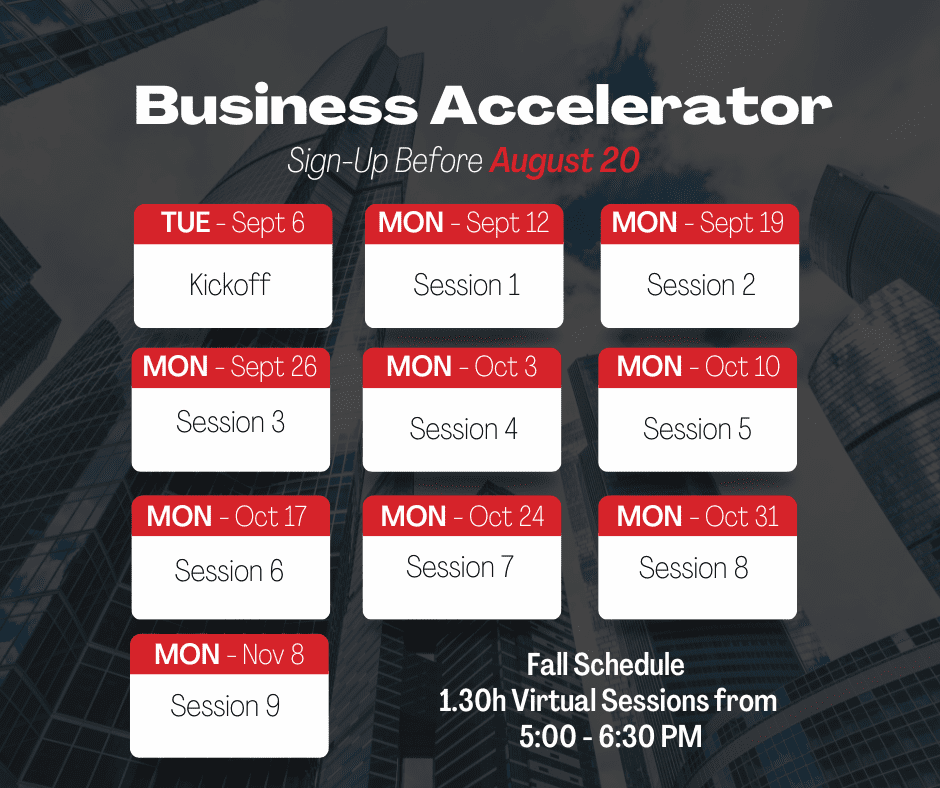 Business Accelerator

Sign-Up Before August 20

TUE - Sept 6
Kickoff

MON - Sept 12
Session 1

MON - Sept 19
Session 2

MON - Sept 26
Session 3

MON - Oct 3
Session 4

MON - Oct 10
Session 5

MON - Oct 17
Session 6

MON - Oct 24
Session 7

MON - Oct 31
Session 8

MON - Nov 8
Session 9

Fall Schedule
1.30h Virtual Sessions from
5:00 - 6:30 PM